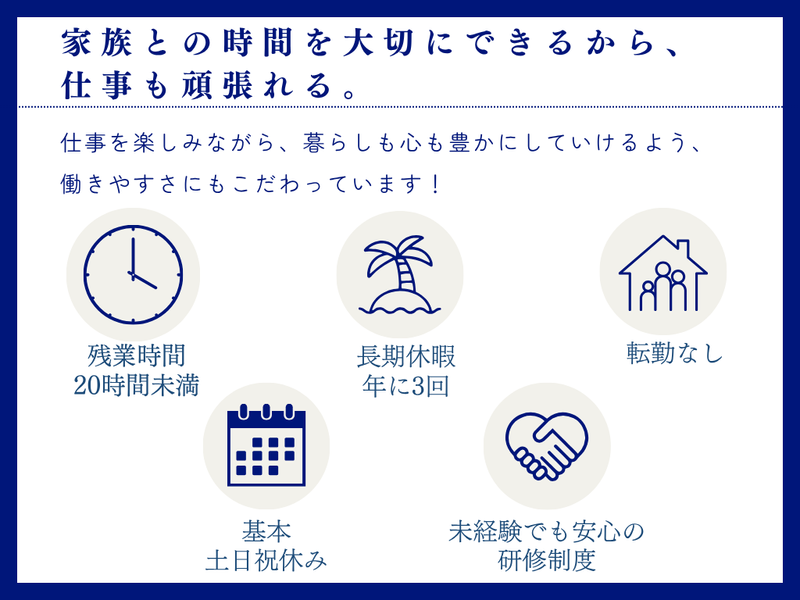 家族との時間を大切にできるから、
仕事も頑張れる。

仕事を楽しみながら、暮らしも心も豊かにしていけるよう、
働きやすさにもこだわっています！

残業時間
20時間未満

長期休暇
年に3回

転勤なし

基本
土日祝休み

未経験でも安心の
研修制度